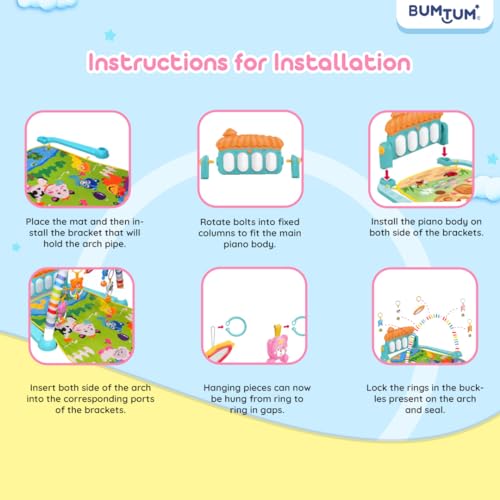 BUMTUM

Instructions for Installation

Place the mat and then install the bracket that will hold the arch pipe.

Rotate bolts into fixed columns to fit the main piano body.

Install the piano body on both side of the brackets.

Insert both side of the arch into the corresponding ports of the brackets.

Hanging pieces can now be hung from ring to ring in gaps.

Lock the rings in the buckles present on the arch and seal.